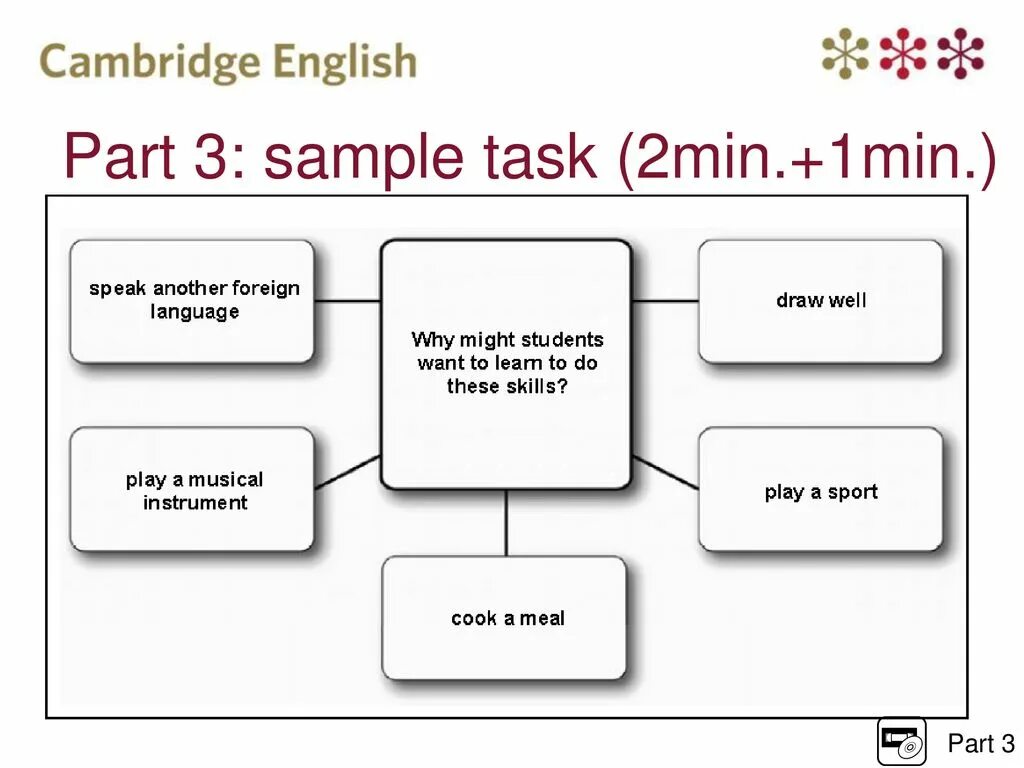 Cambridge English

Part 3: sample task (2min.+1min.)

speak another foreign language

Why might students want to learn to do these skills?

draw well

play a musical instrument

play a sport

cook a meal

Part 3